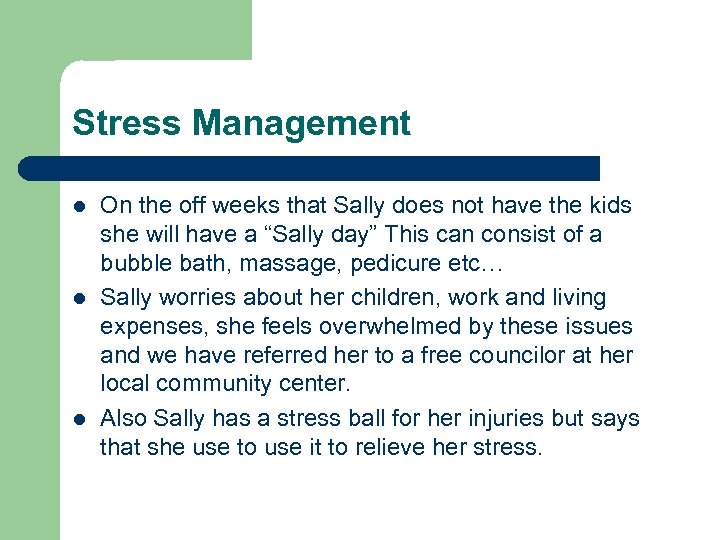 Stress Management

- On the off weeks that Sally does not have the kids she will have a “Sally day” This can consist of a bubble bath, massage, pedicure etc…
- Sally worries about her children, work and living expenses, she feels overwhelmed by these issues and we have referred her to a free councilor at her local community center.
- Also Sally has a stress ball for her injuries but says that she use to use it to relieve her stress.